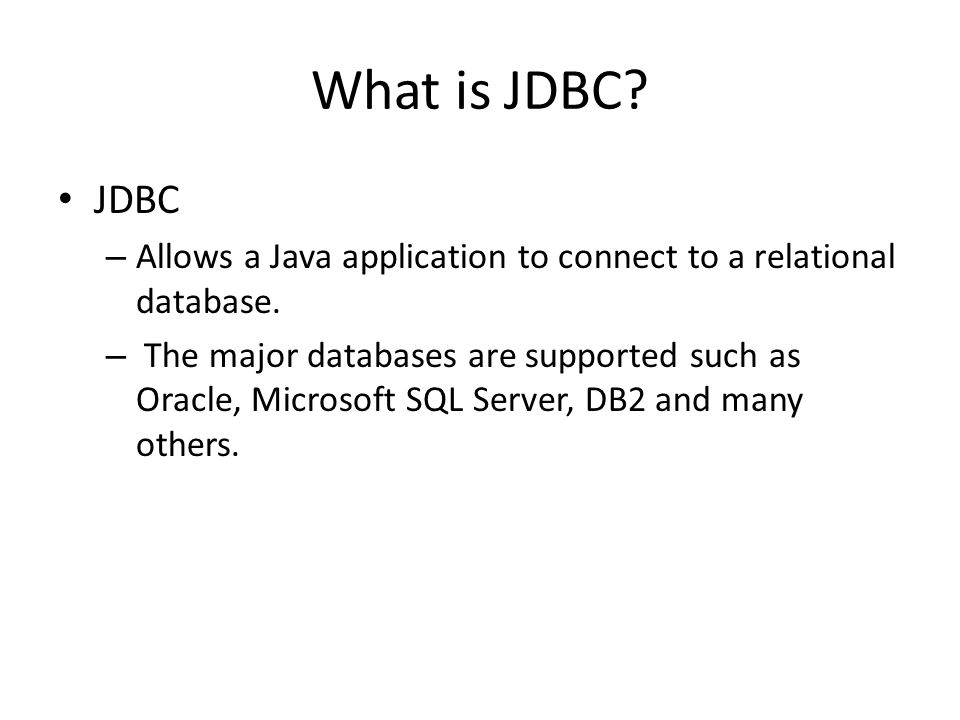 What is JDBC?

• JDBC
– Allows a Java application to connect to a relational database.
– The major databases are supported such as Oracle, Microsoft SQL Server, DB2 and many others.